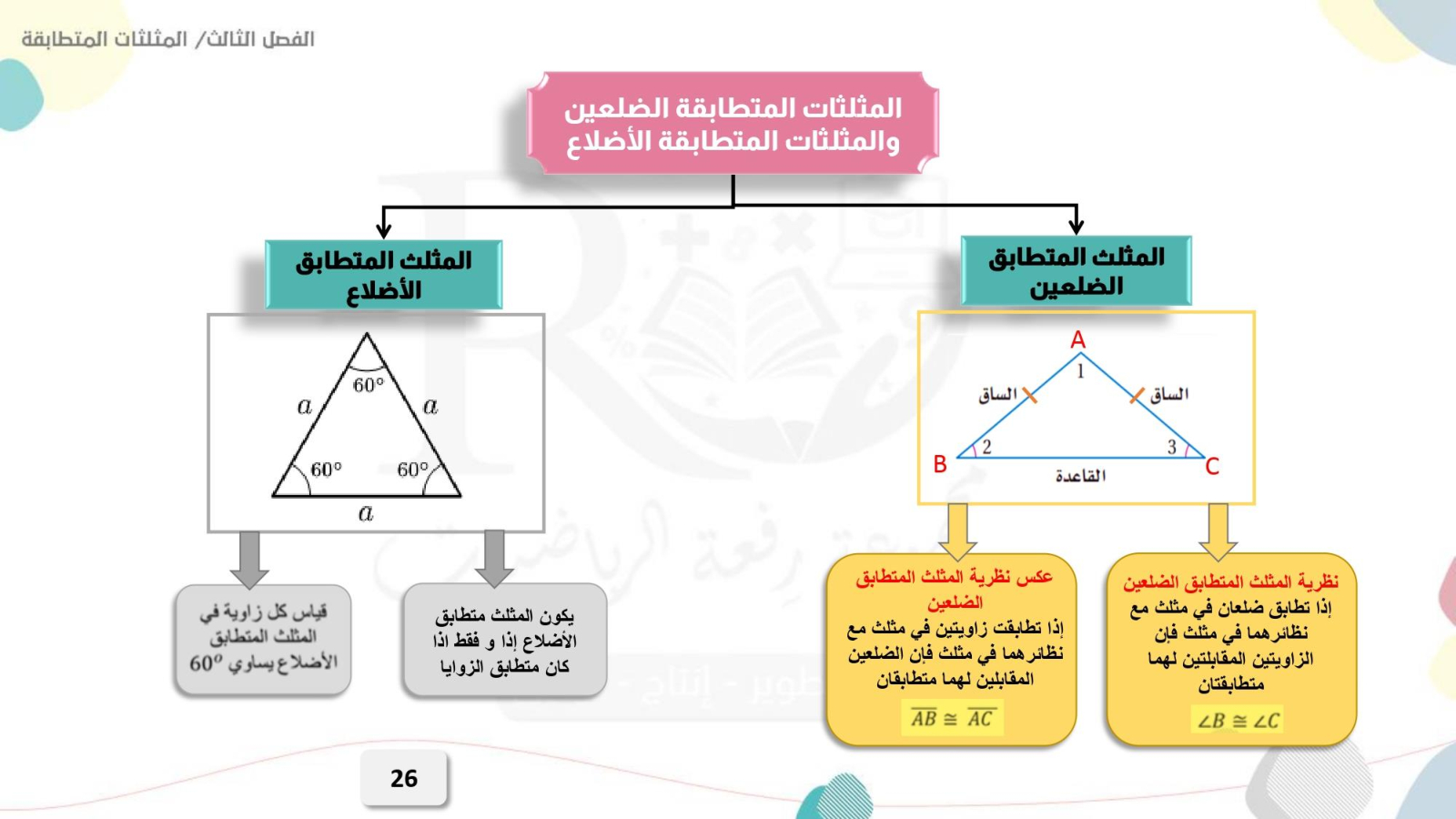 الفصل الثالث/ المثلثات المتطابقة

المثلثات المتطابقة الضلعين والمثلثات المتطابقة الأضلاع

المثلث المتطابق الضلعين

A
1
الساق
الساق
2
3
B
C
القاعدة

نظرية المثلث المتطابق الضلعين
إذا تطابق ضلعان في مثلث مع نظائرهما في مثلث فإن الزاويتين المقابلتين لهما متطابقتان
$\angle B \cong \angle C$

عكس نظرية المثلث المتطابق الضلعين
إذا تطابقت زاويتين في مثلث مع نظائرهما في مثلث فإن الضلعين المقابلين لهما متطابقان
$\overline{AB} \cong \overline{AC}$

المثلث المتطابق الأضلاع

$60°$
$a$
$a$
$60°$
$60°$
$a$

يكون المثلث متطابق الأضلاع إذا و فقط اذا كان متطابق الزوايا

قياس كل زاوية في المثلث المتطابق الأضلاع يساوي $60^o$

26